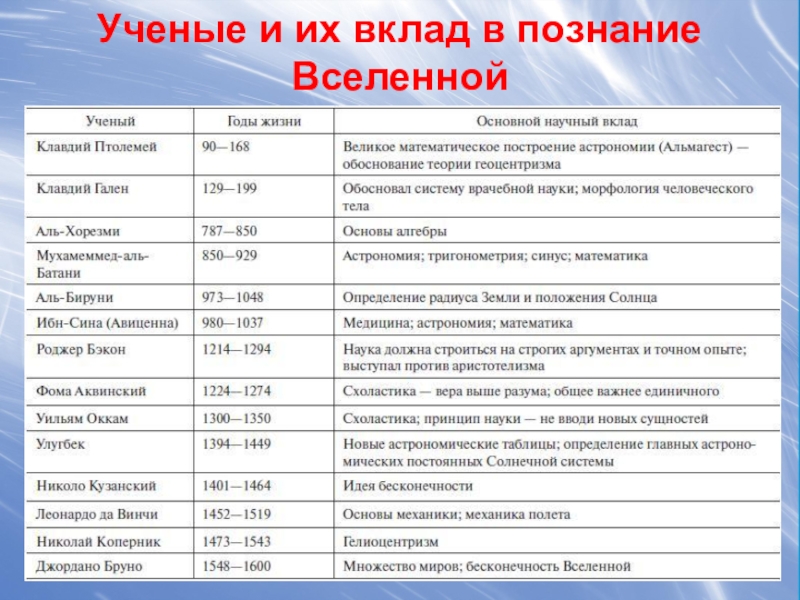 Ученые и их вклад в познание Вселенной

| Ученый | Годы жизни | Основной научный вклад |
|---|---|---|
| Клавдий Птолемей | 90—168 | Великое математическое построение астрономии (Альмагест) — обоснование теории геоцентризма |
| Клавдий Гален | 129—199 | Обосновал систему врачебной науки; морфология человеческого тела |
| Аль-Хорезми | 787—850 | Основы алгебры |
| Мухамеммед-аль-Батани | 850—929 | Астрономия; тригонометрия; синус; математика |
| Аль-Бируни | 973—1048 | Определение радиуса Земли и положения Солнца |
| Ибн-Сина (Авиценна) | 980—1037 | Медицина; астрономия; математика |
| Роджер Бэкон | 1214—1294 | Наука должна строиться на строгих аргументах и точном опыте; выступал против аристотелизма |
| Фома Аквинский | 1224—1274 | Схоластика — вера выше разума; общее важнее единичного |
| Уильям Оккам | 1300—1350 | Схоластика; принцип науки — не вводи новых сущностей |
| Улугбек | 1394—1449 | Новые астрономические таблицы; определение главных астрономических постоянных Солнечной системы |
| Николо Кузанский | 1401—1464 | Идея бесконечности |
| Леонардо да Винчи | 1452—1519 | Основы механики; механика полета |
| Николай Коперник | 1473—1543 | Гелиоцентризм |
| Джордано Бруно | 1548—1600 | Множество миров; бесконечность Вселенной |